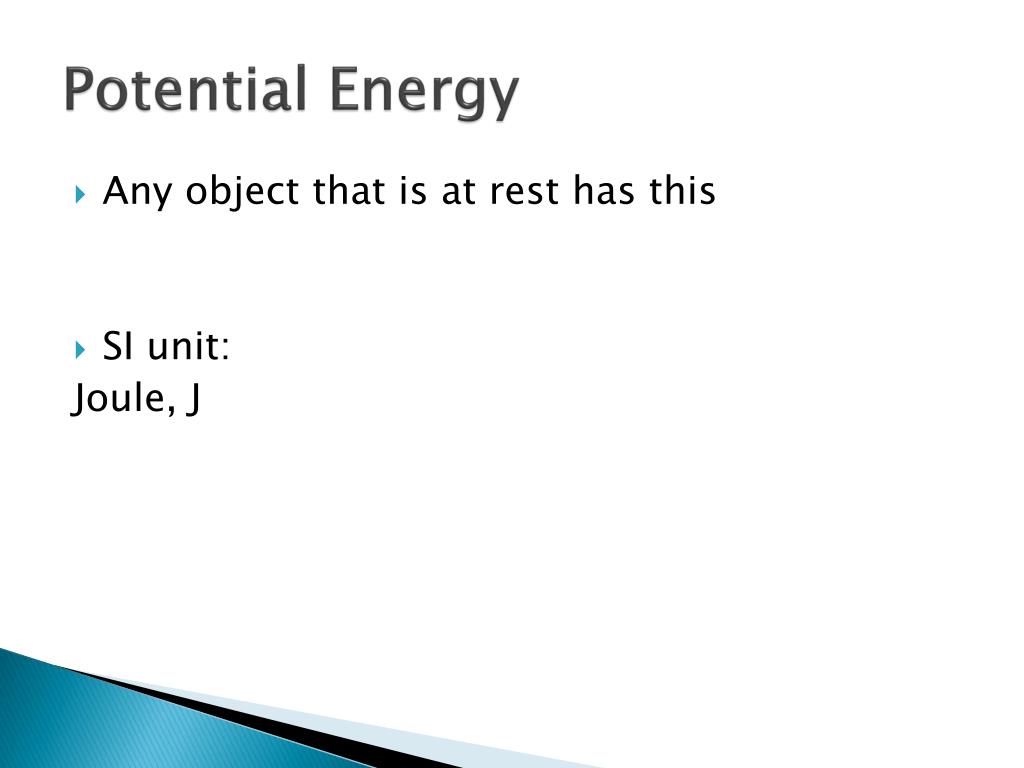 Potential Energy

Any object that is at rest has this

SI unit:
Joule, J